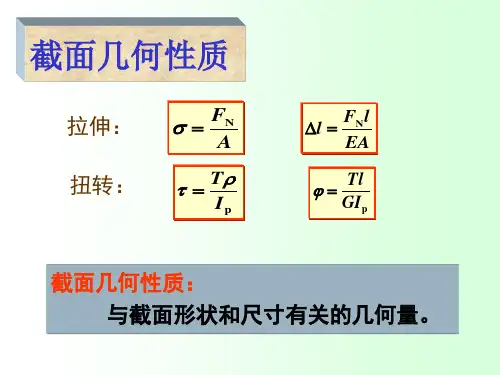 截面几何性质

拉伸： $\sigma = \frac{F_N}{A}$ $\Delta l = \frac{F_N l}{EA}$

扭转： $\tau = \frac{T\rho}{I_p}$ $\varphi = \frac{Tl}{GI_p}$

截面几何性质：

与截面形状和尺寸有关的几何量。